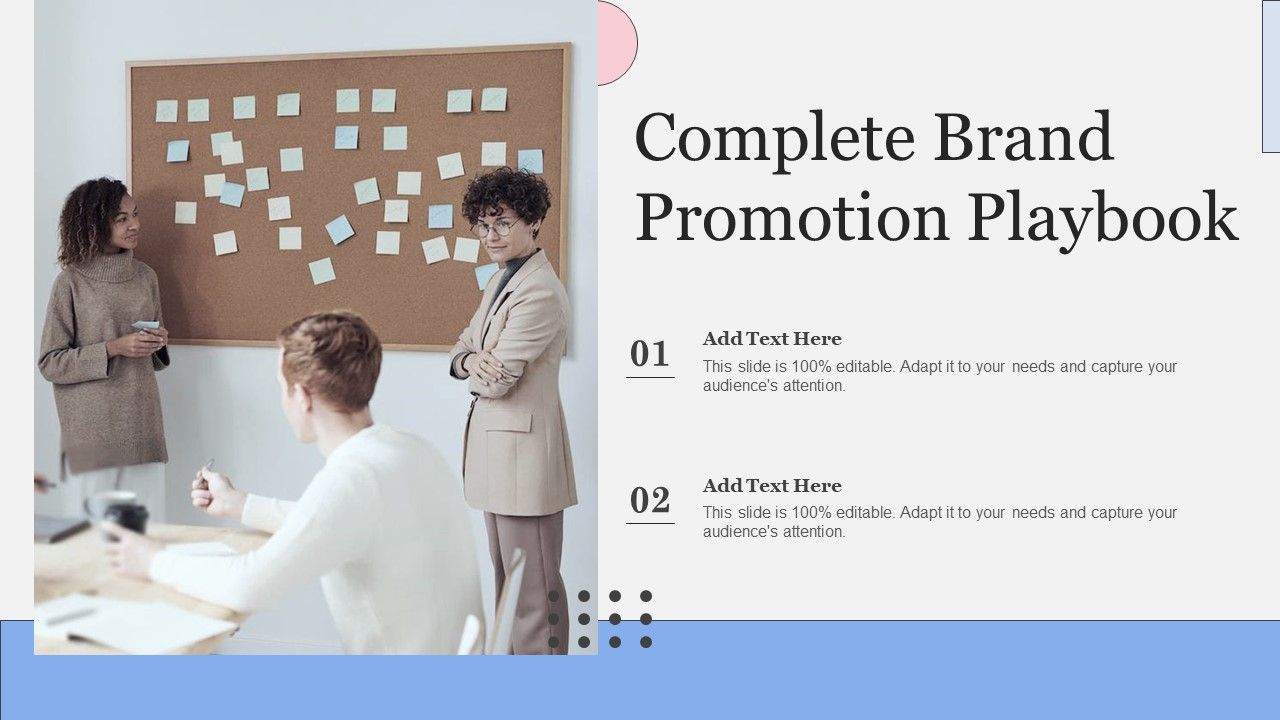 Complete Brand Promotion Playbook

01

Add Text Here

This slide is 100% editable. Adapt it to your needs and capture your audience's attention.

02

Add Text Here

This slide is 100% editable. Adapt it to your needs and capture your audience's attention.